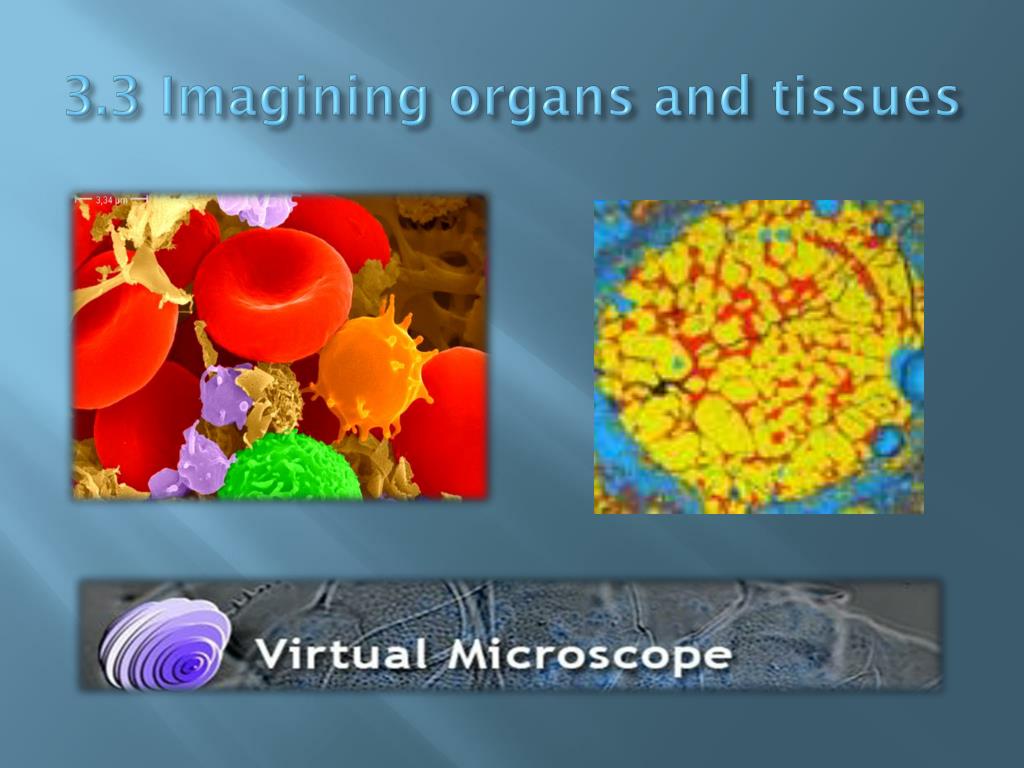 3.3 Imagining organs and tissues

3,34 µm

Virtual Microscope